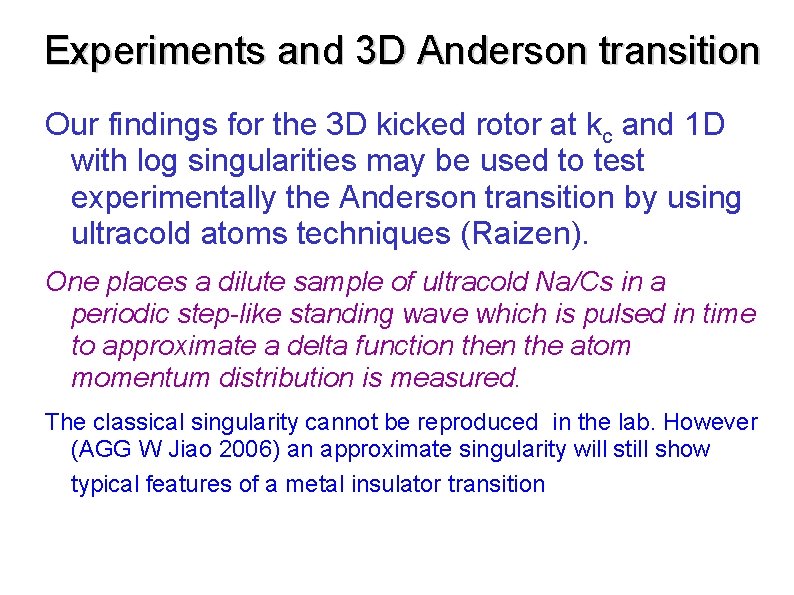 Experiments and 3D Anderson transition

Our findings for the 3D kicked rotor at $k_c$ and 1D with log singularities may be used to test experimentally the Anderson transition by using ultracold atoms techniques (Raizen).

One places a dilute sample of ultracold Na/Cs in a periodic step-like standing wave which is pulsed in time to approximate a delta function then the atom momentum distribution is measured.

The classical singularity cannot be reproduced in the lab. However (AGG W Jiao 2006) an approximate singularity will still show typical features of a metal insulator transition